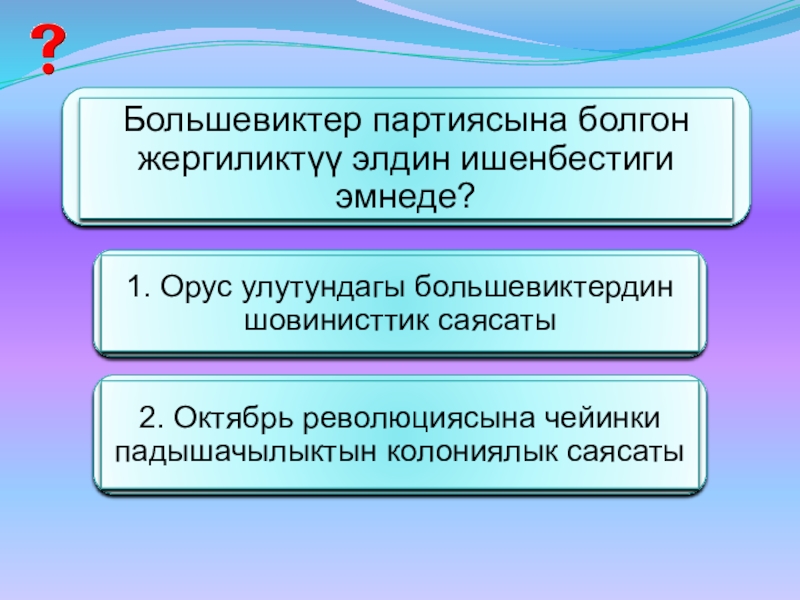 ?

Большевиктер партиясына болгон жергиликтүү элдин ишенбестиги эмнеде?

1. Орус улутундагы большевиктердин шовинисттик саясаты

2. Октябрь революциясына чейинки падышачылыктын колониялык саясаты